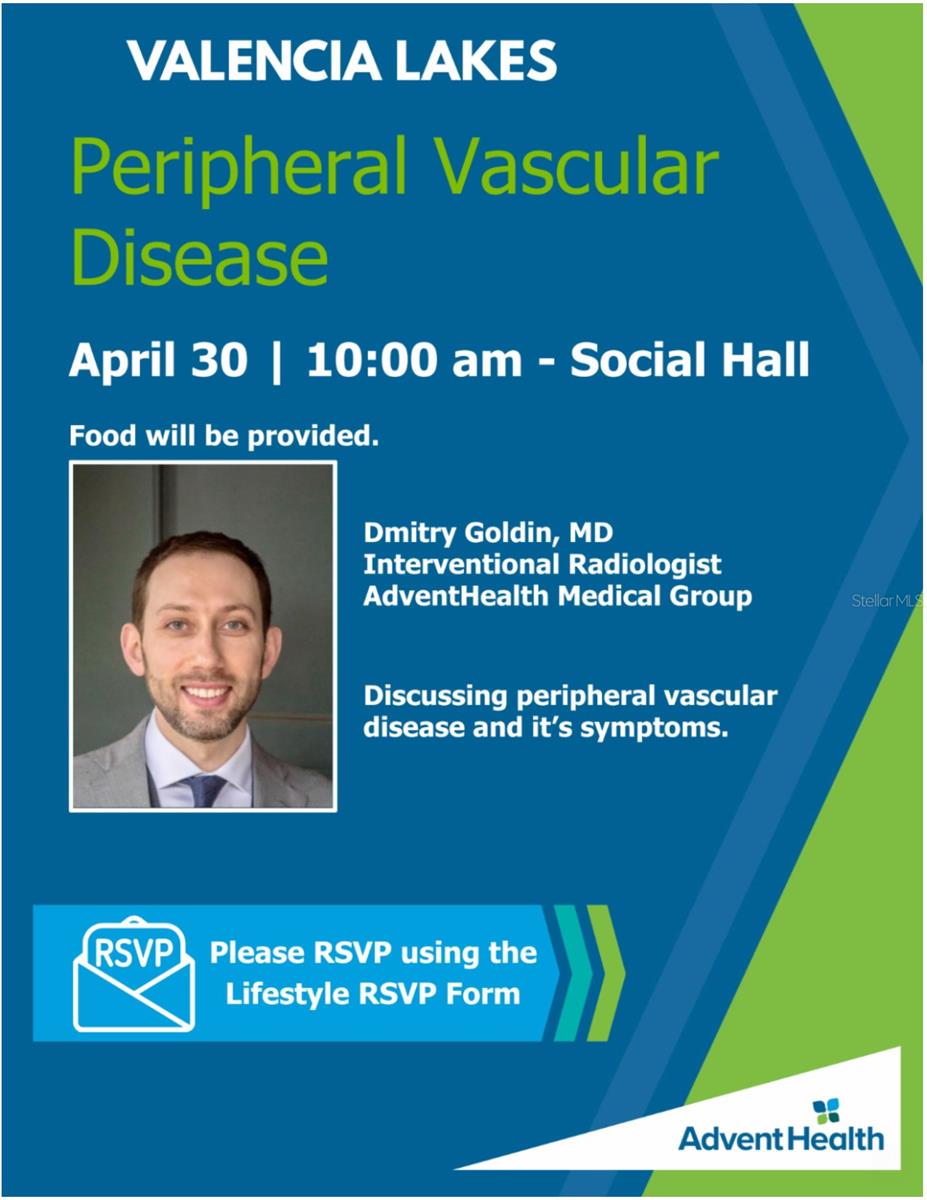 VALENCIA LAKES

Peripheral Vascular Disease

April 30 | 10:00 am - Social Hall

Food will be provided.

Dmitry Goldin, MD
Interventional Radiologist
AdventHealth Medical Group

Stellar MLS

Discussing peripheral vascular disease and it's symptoms.

RSVP

Please RSVP using the Lifestyle RSVP Form

AdventHealth